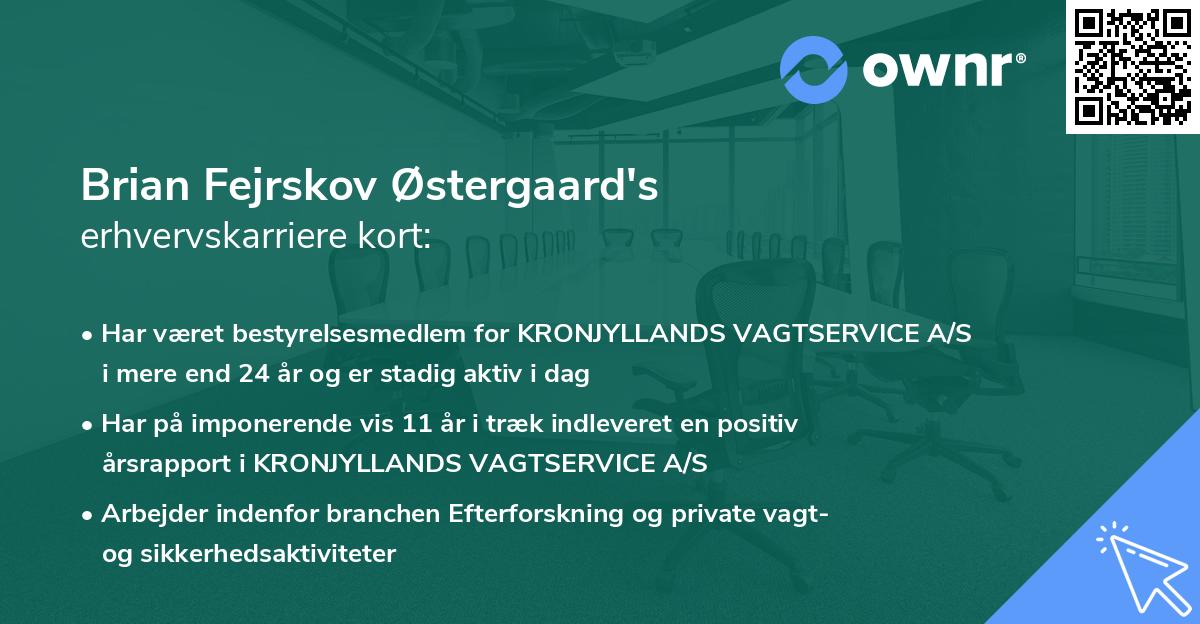 ownr®

Brian Fejrskov Østergaard's
erhvervskarriere kort:

• Har været bestyrelsesmedlem for KRONJYLLANDS VAGTSERVICE A/S i mere end 24 år og er stadig aktiv i dag
• Har på imponerende vis 11 år i træk indleveret en positiv årsrapport i KRONJYLLANDS VAGTSERVICE A/S
• Arbejder indenfor branchen Efterforskning og private vagt- og sikkerhedsaktiviteter